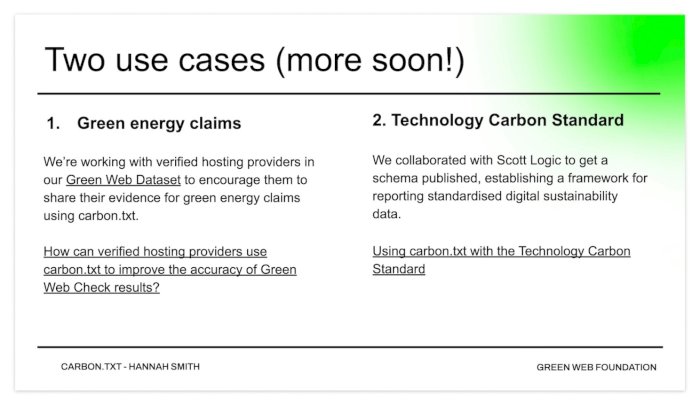 Two use cases (more soon!)

1. Green energy claims

We're working with verified hosting providers in our Green Web Dataset to encourage them to share their evidence for green energy claims using carbon.txt.

How can verified hosting providers use carbon.txt to improve the accuracy of Green Web Check results?

2. Technology Carbon Standard

We collaborated with Scott Logic to get a schema published, establishing a framework for reporting standardised digital sustainability data.

Using carbon.txt with the Technology Carbon Standard

CARBON.TXT - HANNAH SMITH

GREEN WEB FOUNDATION